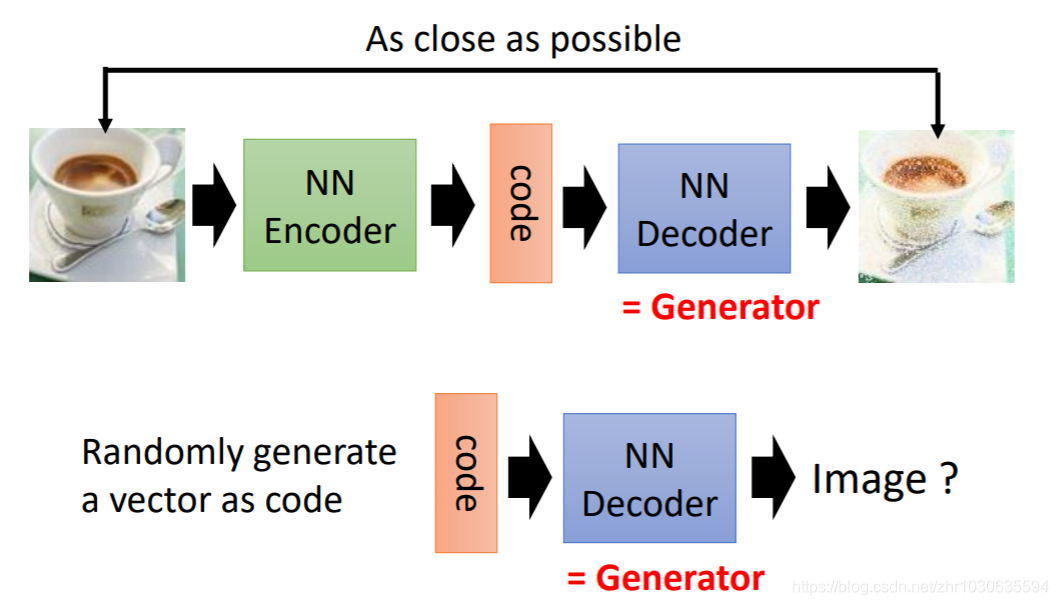 As close as possible

NN Encoder

code

NN Decoder

= Generator

Randomly generate a vector as code

code

NN Decoder

Image ?

= Generator

https://blog.csdn.net/zhr1030635594